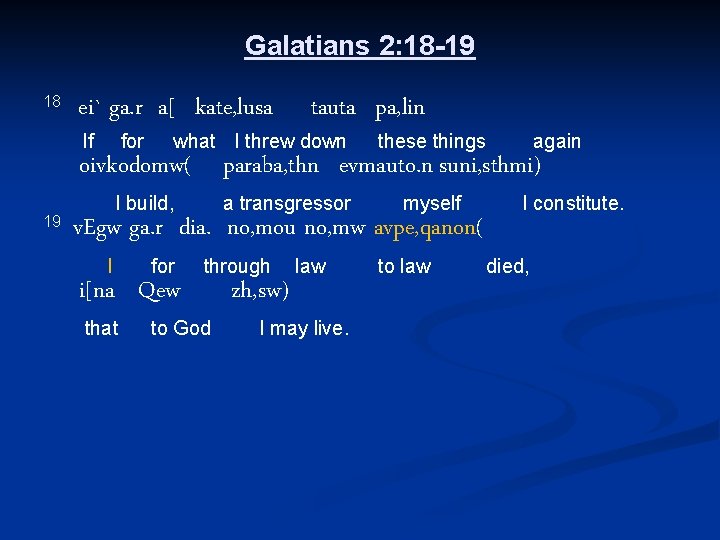 Galatians 2:18-19

18 ei` ga.r a[ kate,lusa tauta pa,lin

If for what I threw down these things again

oivkodomw( paraba,thn evmauto.n suni,sthmi)

I build, a transgressor myself I constitute.

19 vEgw ga.r dia. no,mou no,mw avpe,qanon(

I for through law to law died,

i[na Qew zh,sw)

that to God I may live.